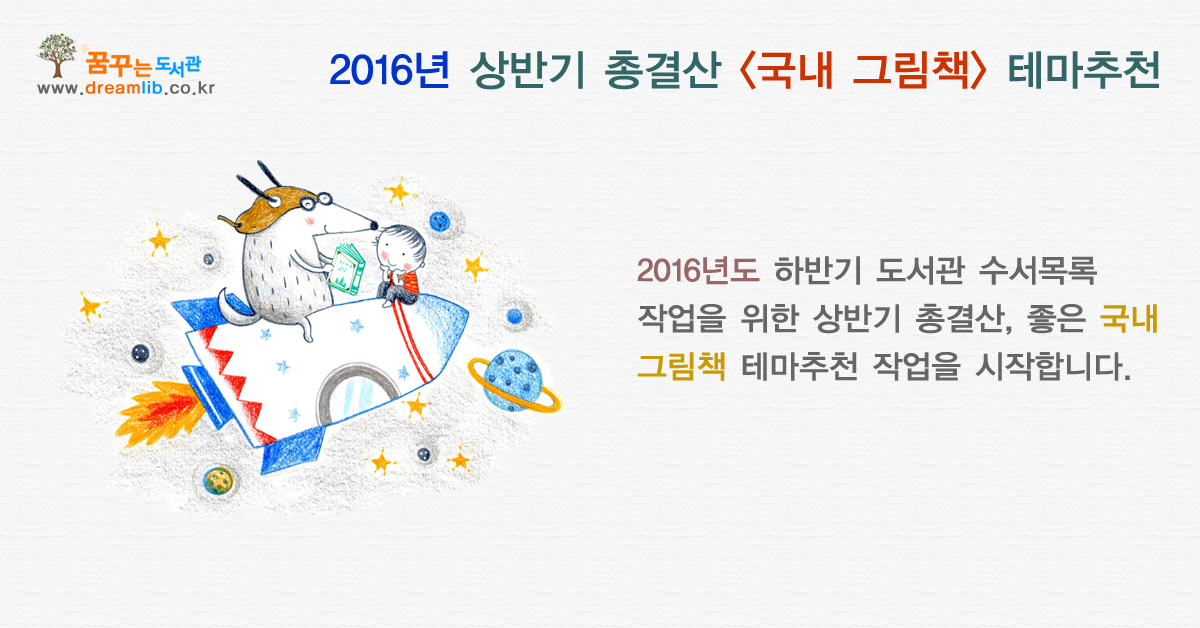 꿈꾸는 도서관
www.dreamlib.co.kr

2016년 상반기 총결산 〈국내 그림책〉 테마추천

2016년도 하반기 도서관 수서목록 작업을 위한 상반기 총결산, 좋은 국내 그림책 테마추천 작업을 시작합니다.